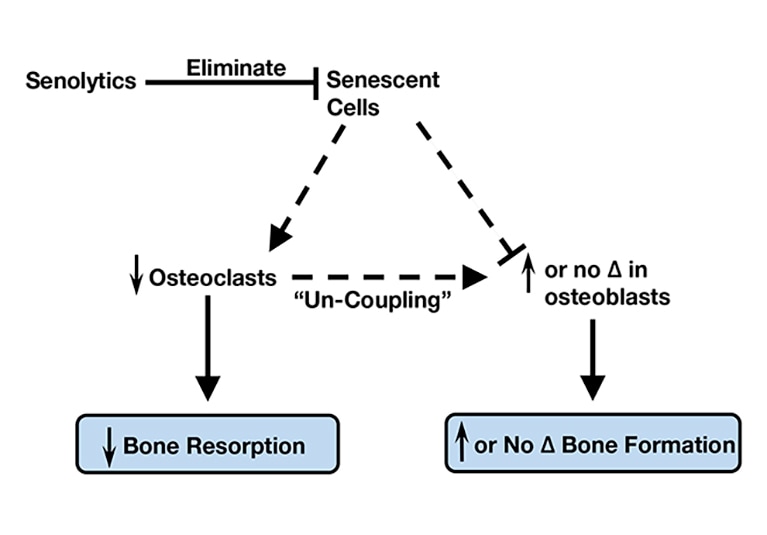 Senolytics Eliminate Senescent Cells

↓ Osteoclasts

"Un-Coupling"

↑ or no Δ in osteoblasts

↓ Bone Resorption

↑ or No Δ Bone Formation